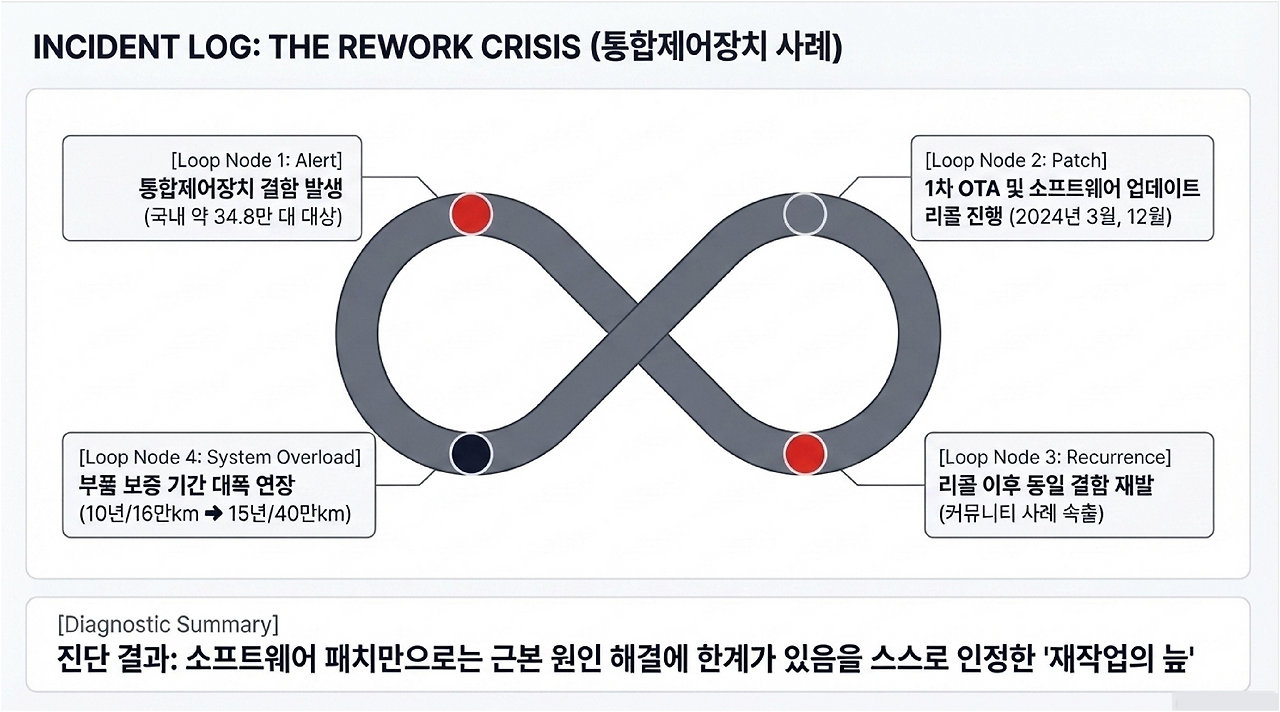 INCIDENT LOG: THE REWORK CRISIS (통합제어장치 사례)

[Loop Node 1: Alert]
통합제어장치 결함 발생
(국내 약 34.8만 대 대상)

[Loop Node 2: Patch]
1차 OTA 및 소프트웨어 업데이트 리콜 진행 (2024년 3월, 12월)

[Loop Node 4: System Overload]
부품 보증 기간 대폭 연장
(10년/16만km ➜ 15년/40만km)

[Loop Node 3: Recurrence]
리콜 이후 동일 결함 재발
(커뮤니티 사례 속출)

[Diagnostic Summary]
진단 결과: 소프트웨어 패치만으로는 근본 원인 해결에 한계가 있음을 스스로 인정한 '재작업의 늪'